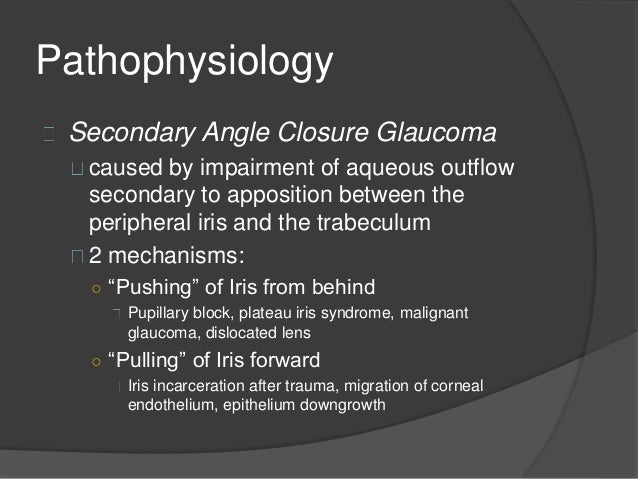 Pathophysiology

Secondary Angle Closure Glaucoma

caused by impairment of aqueous outflow secondary to apposition between the peripheral iris and the trabeculum

2 mechanisms:

○ “Pushing” of Iris from behind

Pupillary block, plateau iris syndrome, malignant glaucoma, dislocated lens

○ “Pulling” of Iris forward

Iris incarceration after trauma, migration of corneal endothelium, epithelium downgrowth